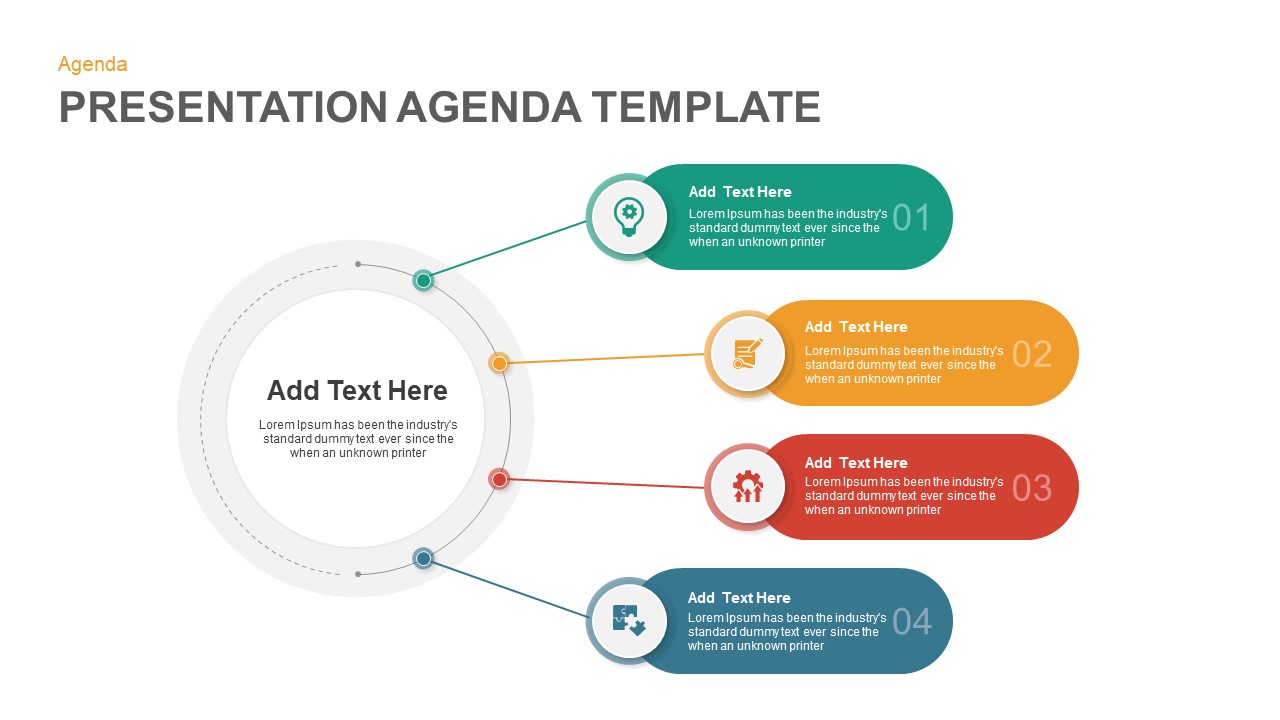 Agenda

PRESENTATION AGENDA TEMPLATE

Add Text Here

Lorem Ipsum has been the industry's standard dummy text ever since the when an unknown printer

Add Text Here

Lorem Ipsum has been the industry's standard dummy text ever since the when an unknown printer

01

Add Text Here

Lorem Ipsum has been the industry's standard dummy text ever since the when an unknown printer

02

Add Text Here

Lorem Ipsum has been the industry's standard dummy text ever since the when an unknown printer

03

Add Text Here

Lorem Ipsum has been the industry's standard dummy text ever since the when an unknown printer

04